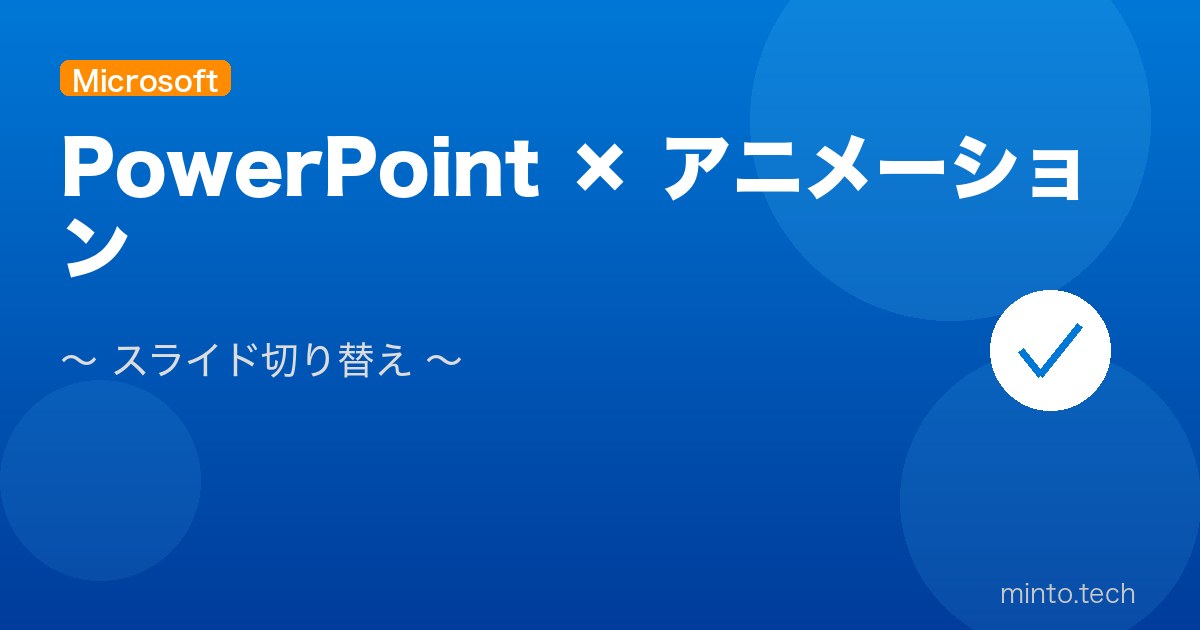 Microsoft

PowerPoint × アニメーション

〜 スライド切り替え 〜

minto.tech